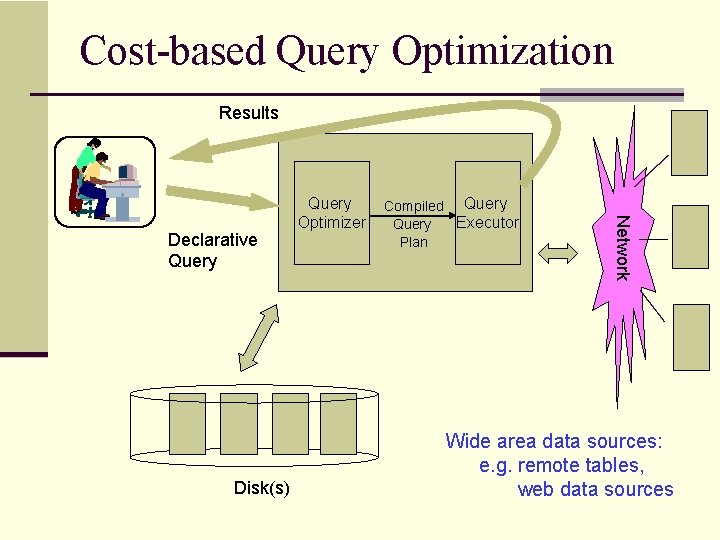 Cost-based Query Optimization

Results

Declarative Query

Query Optimizer

Compiled Query Plan

Query Executor

Network

Disk(s)

Wide area data sources:
e.g. remote tables,
web data sources